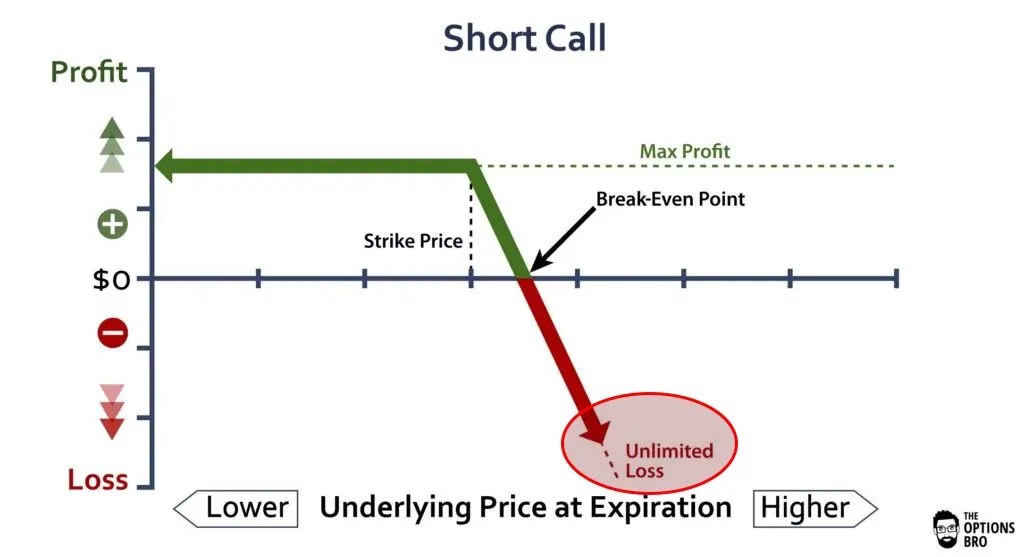 Short Call

Profit

Max Profit

Break-Even Point

Strike Price

$0

Unlimited Loss

Loss

Lower

Underlying Price at Expiration

Higher

THE OPTIONS BRO